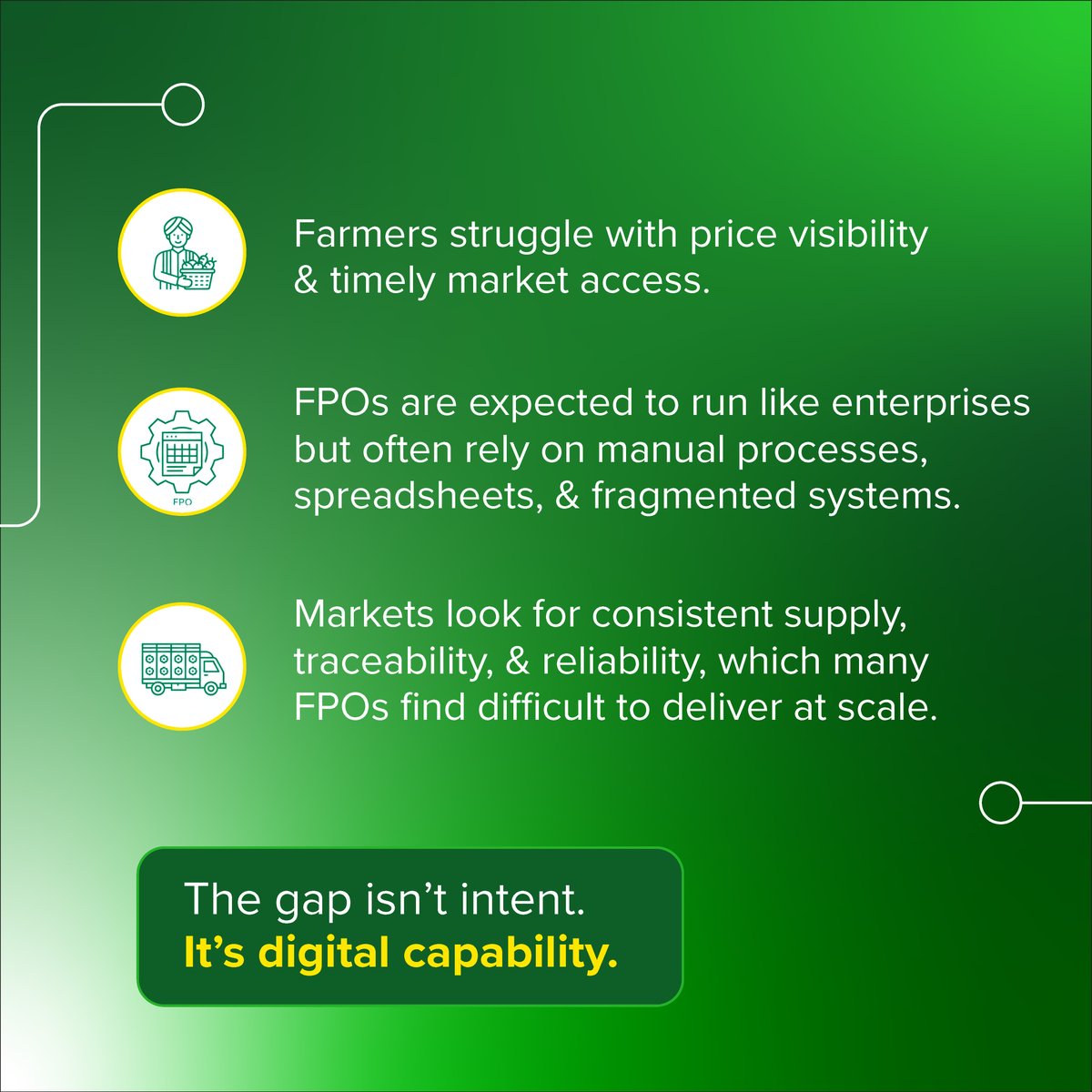 Farmers struggle with price visibility & timely market access.

FPO

FPOs are expected to run like enterprises but often rely on manual processes, spreadsheets, & fragmented systems.

Markets look for consistent supply, traceability, & reliability, which many FPOs find difficult to deliver at scale.

The gap isn't intent.
It's digital capability.